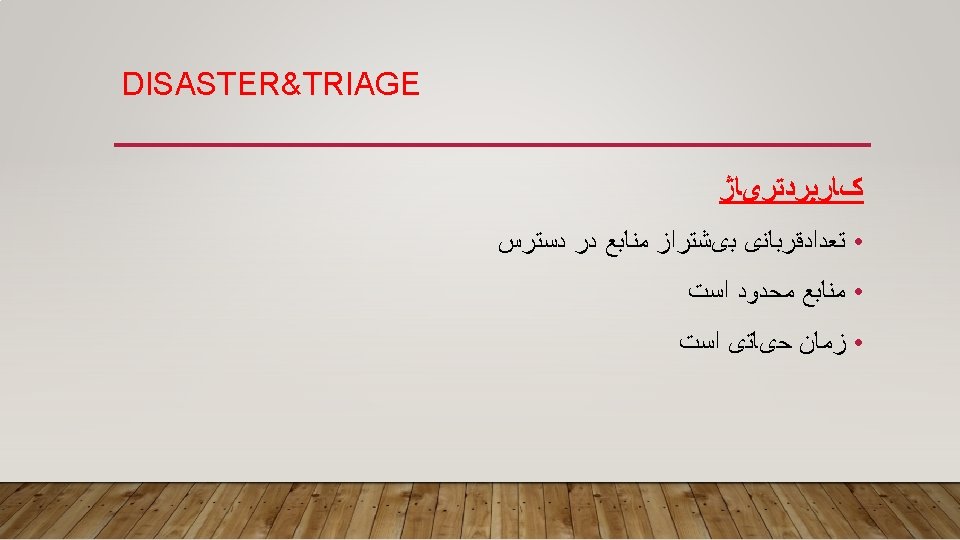 DISASTER&TRIAGE

کاربردتریاژ

• تعدادقربانی بیشتراز منابع در دسترس

• منابع محدود است

• زمان حیاتی است